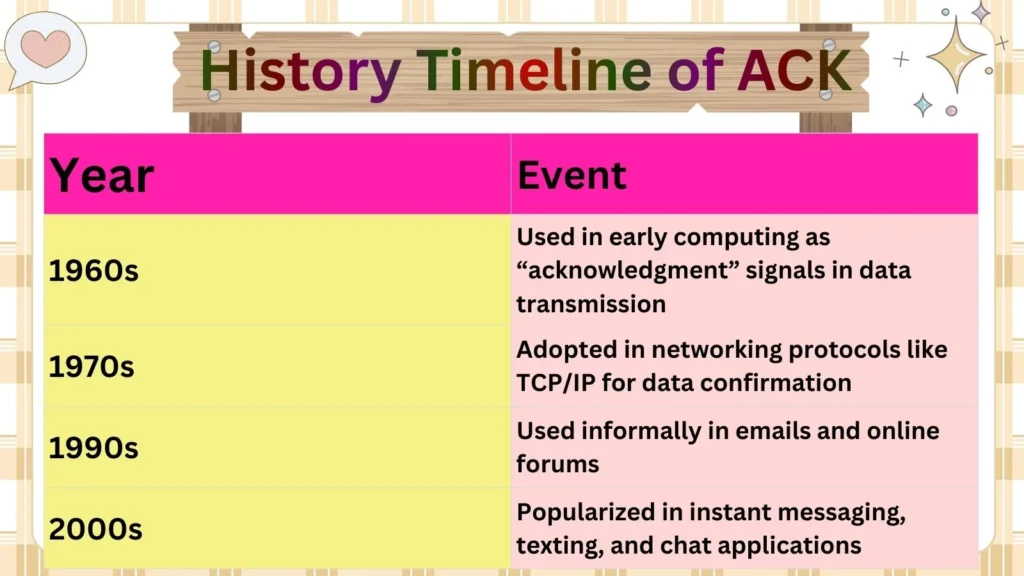 History Timeline of ACK

| Year | Event |
|---|---|
| 1960s | Used in early computing as “acknowledgment” signals in data transmission |
| 1970s | Adopted in networking protocols like TCP/IP for data confirmation |
| 1990s | Used informally in emails and online forums |
| 2000s | Popularized in instant messaging, texting, and chat applications |